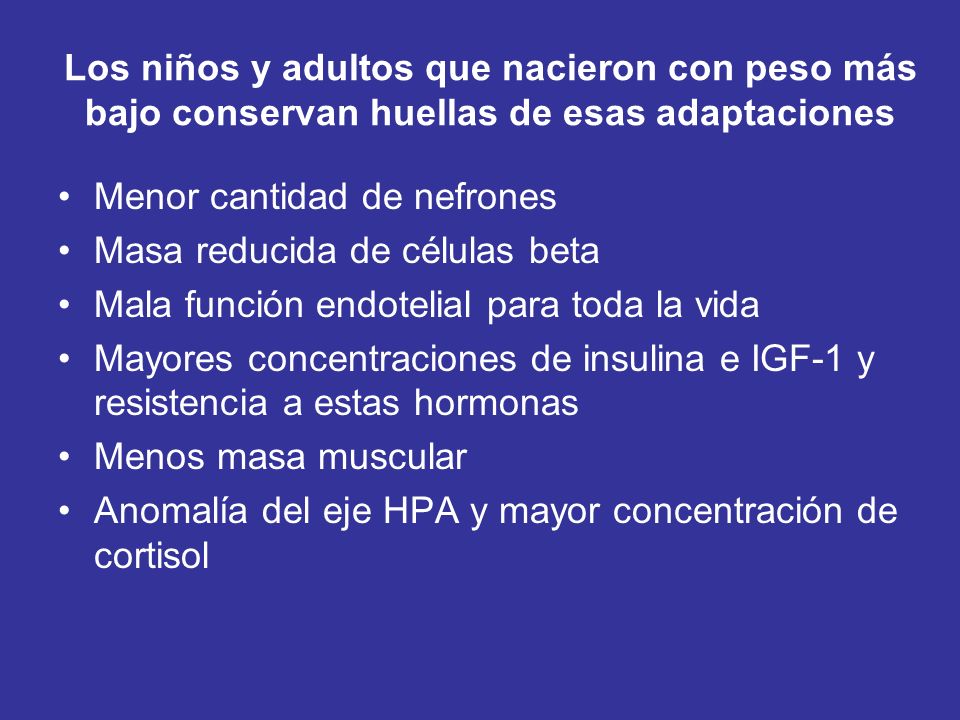 Los niños y adultos que nacieron con peso más bajo conservan huellas de esas adaptaciones

• Menor cantidad de nefrones
• Masa reducida de células beta
• Mala función endotelial para toda la vida
• Mayores concentraciones de insulina e IGF-1 y resistencia a estas hormonas
• Menos masa muscular
• Anomalía del eje HPA y mayor concentración de cortisol